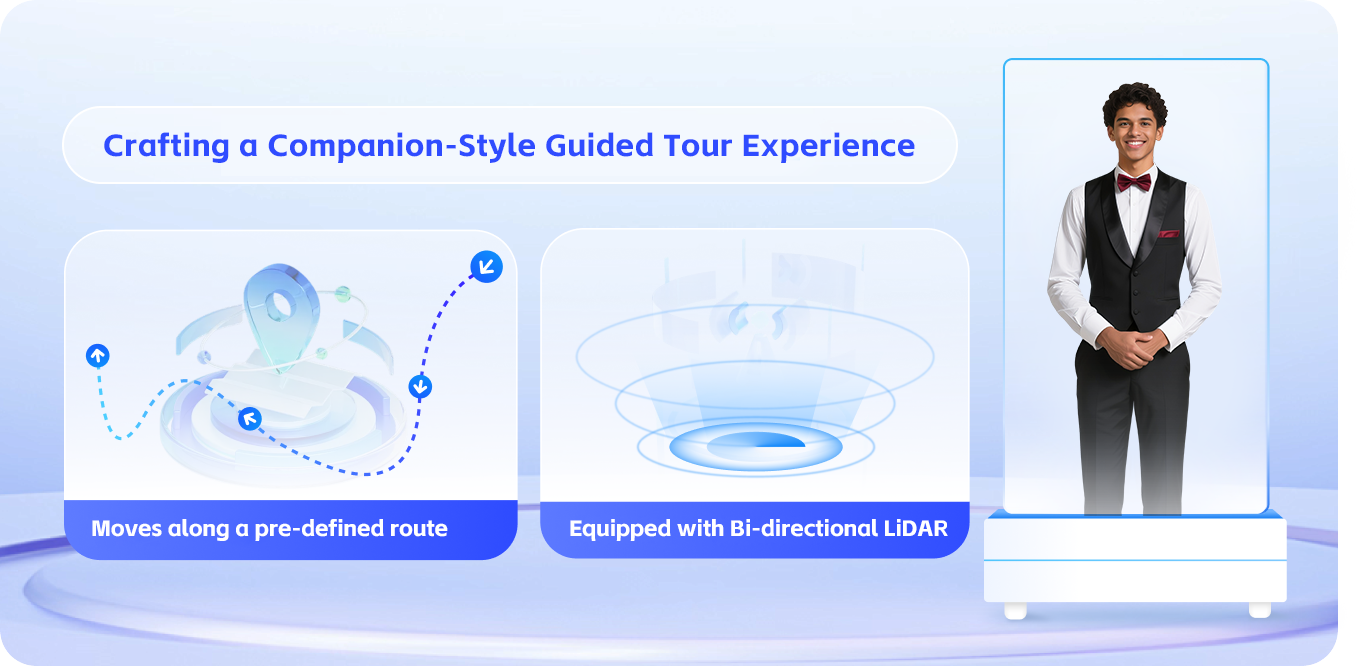 Crafting a Companion-Style Guided Tour Experience

Moves along a pre-defined route

Equipped with Bi-directional LiDAR